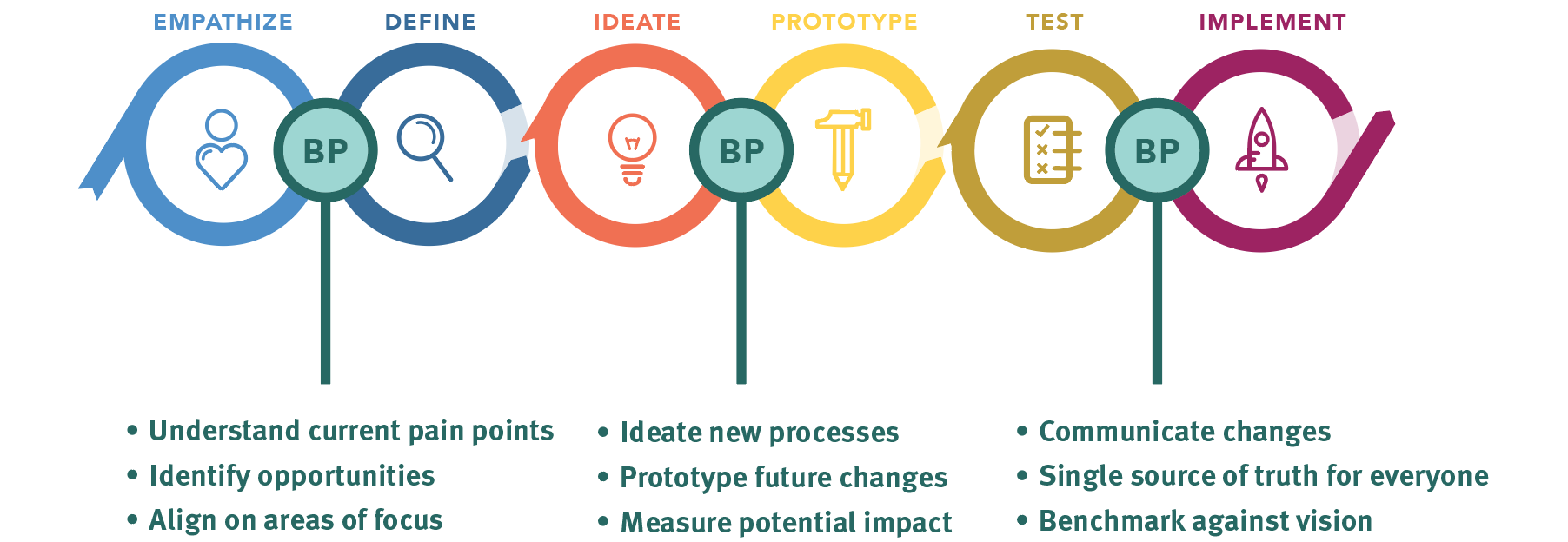 EMPATHIZE DEFINE IDEATE PROTOTYPE TEST IMPLEMENT

BP BP BP

• Understand current pain points
• Identify opportunities
• Align on areas of focus

• Ideate new processes
• Prototype future changes
• Measure potential impact

• Communicate changes
• Single source of truth for everyone
• Benchmark against vision